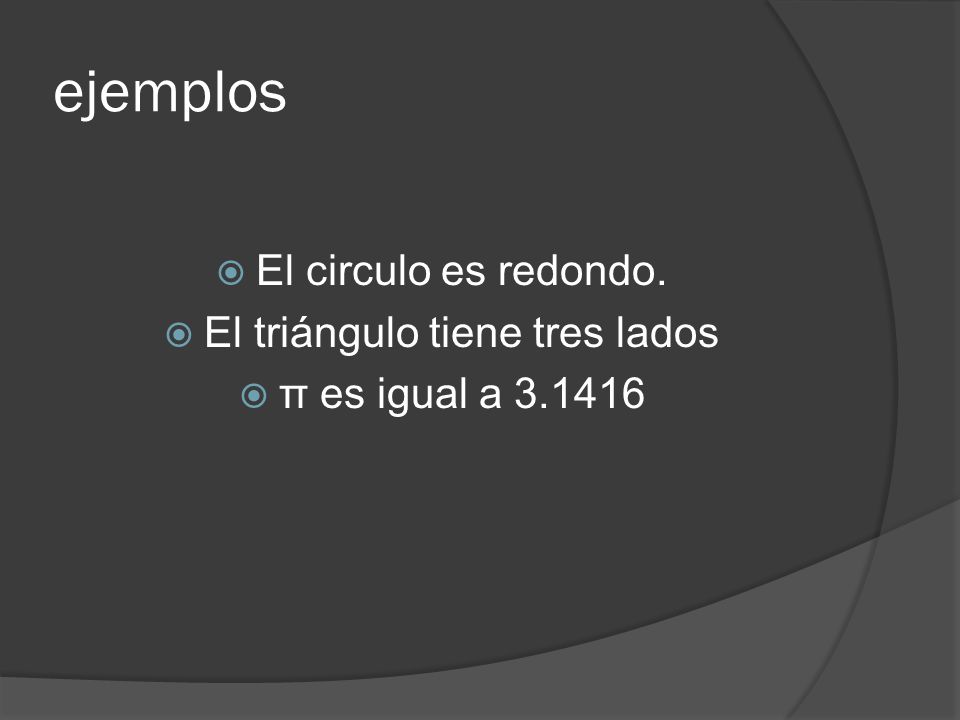 ejemplos

El circulo es redondo.
El triángulo tiene tres lados
$\pi$ es igual a 3.1416